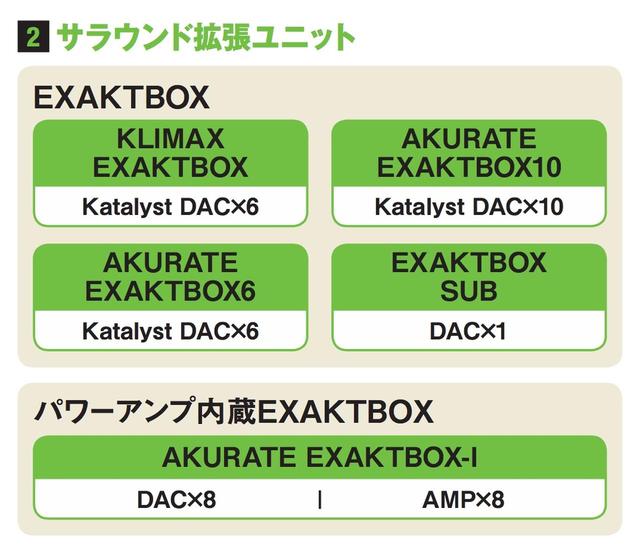 2 サラウンド拡張ユニット

EXAKTBOX

KLIMAX EXAKTBOX
Katalyst DAC×6

AKURATE EXAKTBOX10
Katalyst DAC×10

AKURATE EXAKTBOX6
Katalyst DAC×6

EXAKTBOX SUB
DAC×1

パワーアンプ内蔵EXAKTBOX

AKURATE EXAKTBOX-I
DAC×8 | AMP×8